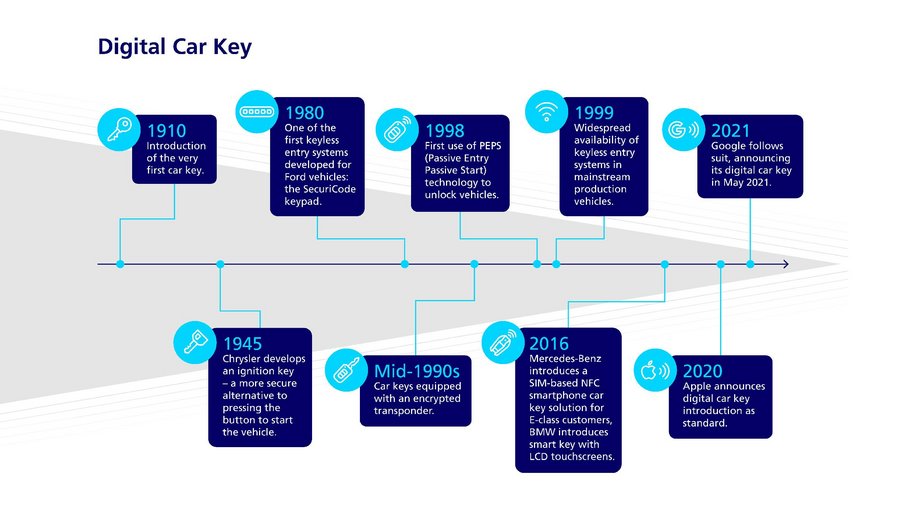 Digital Car Key

1910
Introduction of the very first car key.

1980
One of the first keyless entry systems developed for Ford vehicles: the SecuriCode keypad.

1998
First use of PEPS (Passive Entry Passive Start) technology to unlock vehicles.

1999
Widespread availability of keyless entry systems in mainstream production vehicles.

2021
Google follows suit, announcing its digital car key in May 2021.

1945
Chrysler develops an ignition key – a more secure alternative to pressing the button to start the vehicle.

Mid-1990s
Car keys equipped with an encrypted transponder.

2016
Mercedes-Benz introduces a SIM-based NFC smartphone car key solution for E-class customers, BMW introduces smart key with LCD touchscreens.

2020
Apple announces digital car key introduction as standard.